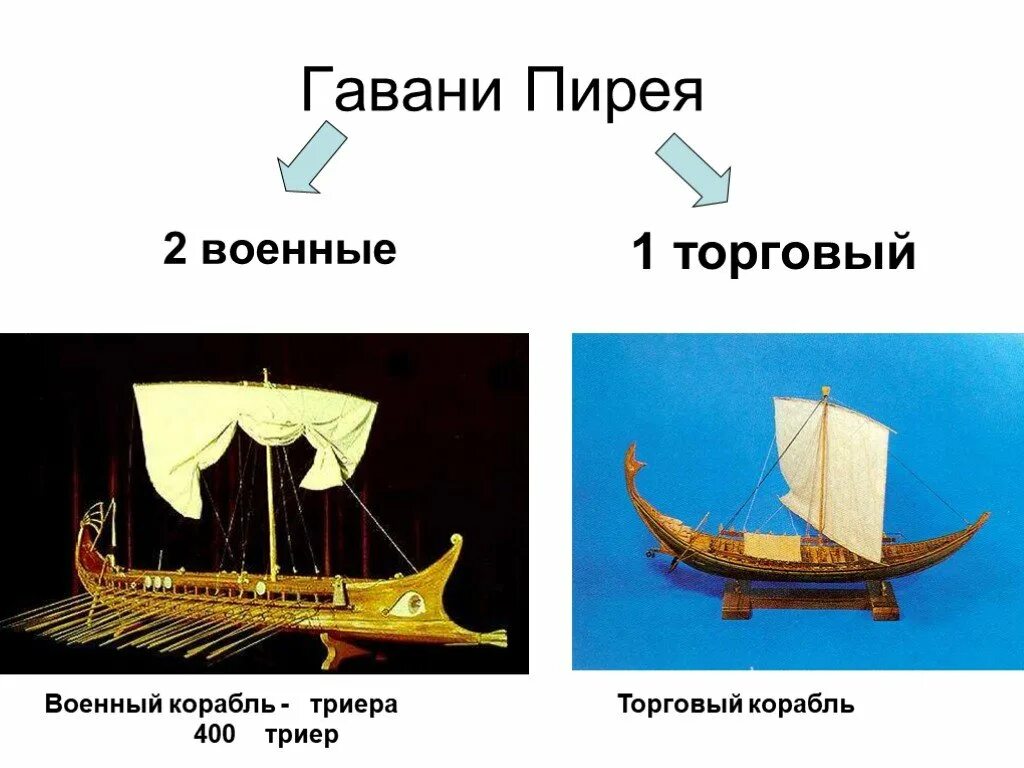 Гавани Пирея

2 военные

1 торговый

Военный корабль - триера
400 триер

Торговый корабль